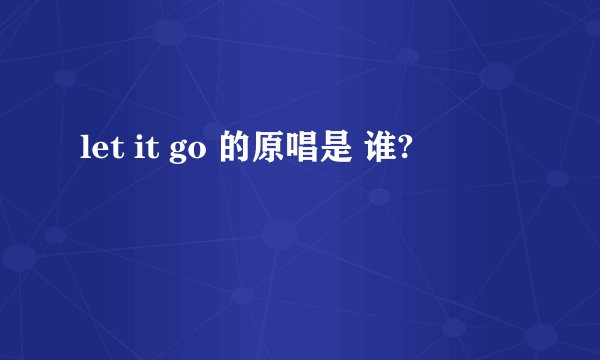 let it go 的原唱是 谁?